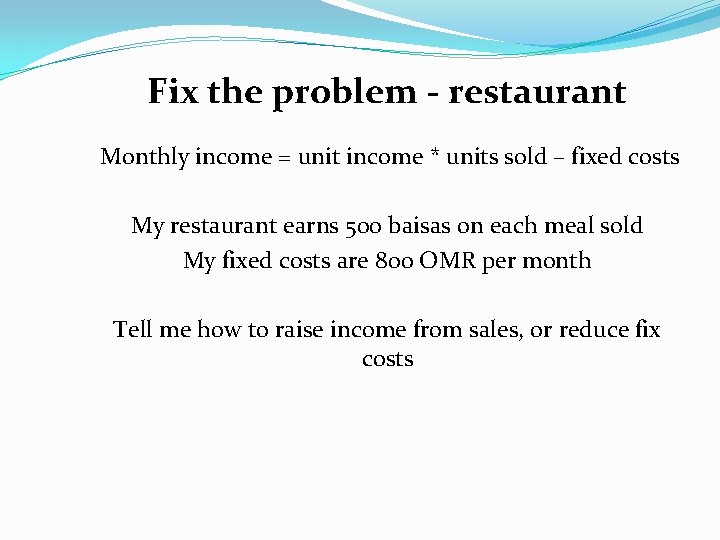 Fix the problem - restaurant

Monthly income = unit income * units sold – fixed costs

My restaurant earns 500 baisas on each meal sold
My fixed costs are 800 OMR per month

Tell me how to raise income from sales, or reduce fix costs